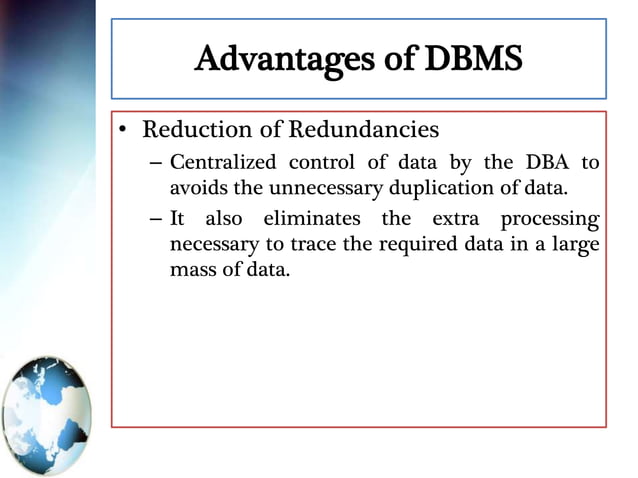 Advantages of DBMS

• Reduction of Redundancies
– Centralized control of data by the DBA to avoids the unnecessary duplication of data.
– It also eliminates the extra processing necessary to trace the required data in a large mass of data.